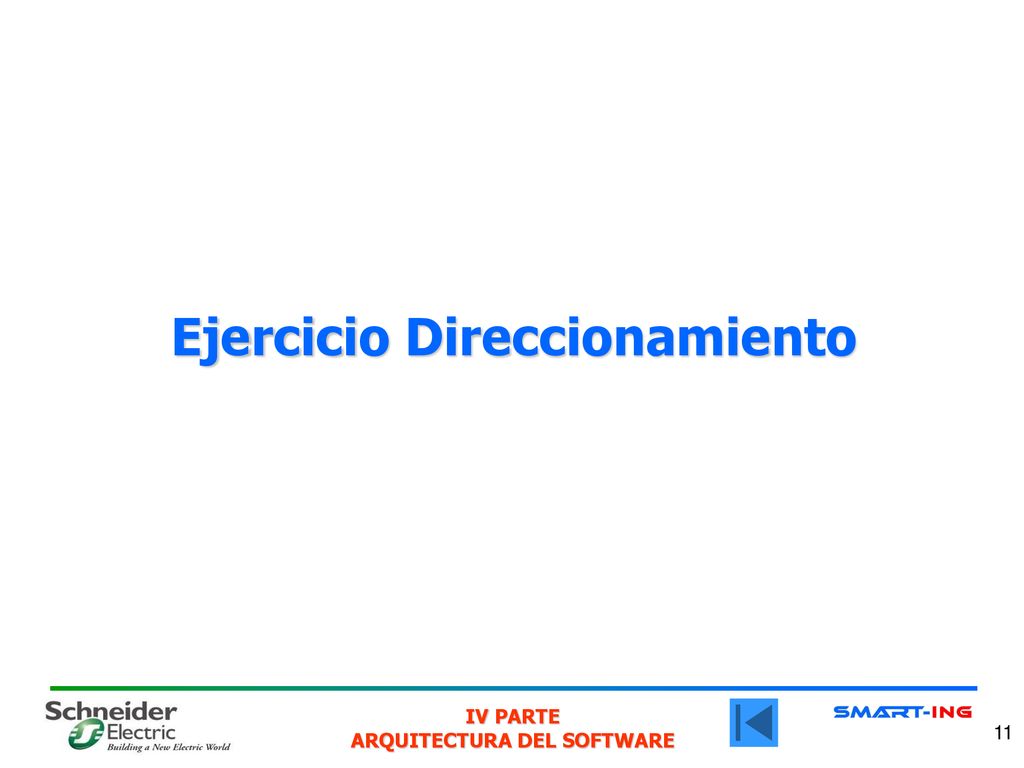 Ejercicio Direccionamiento

Schneider Electric
Building a New Electric World

IV PARTE
ARQUITECTURA DEL SOFTWARE

SMART-ING

11